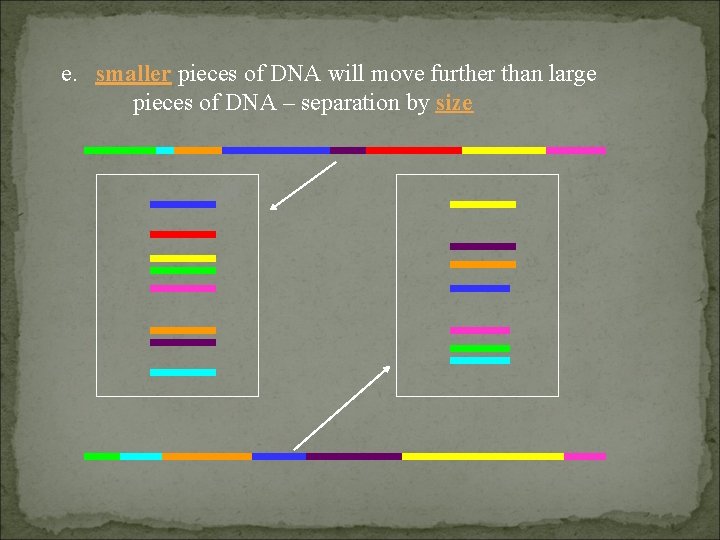 e. smaller pieces of DNA will move further than large pieces of DNA – separation by size